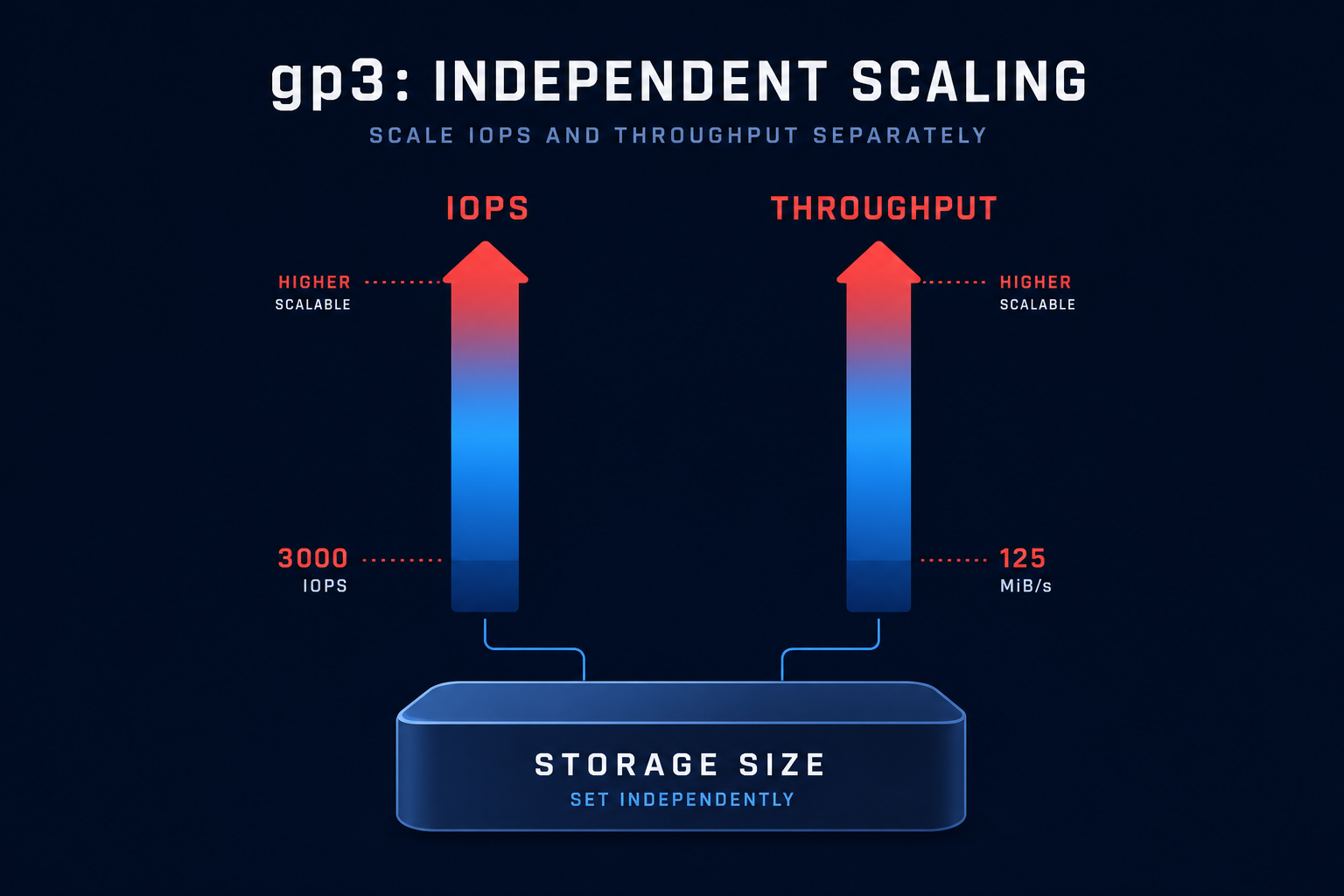 gp3: INDEPENDENT SCALING

SCALE IOPS AND THROUGHPUT SEPARATELY

IOPS

HIGHER
SCALABLE

3000
IOPS

THROUGHPUT

HIGHER
SCALABLE

125
MiB/s

STORAGE SIZE
SET INDEPENDENTLY